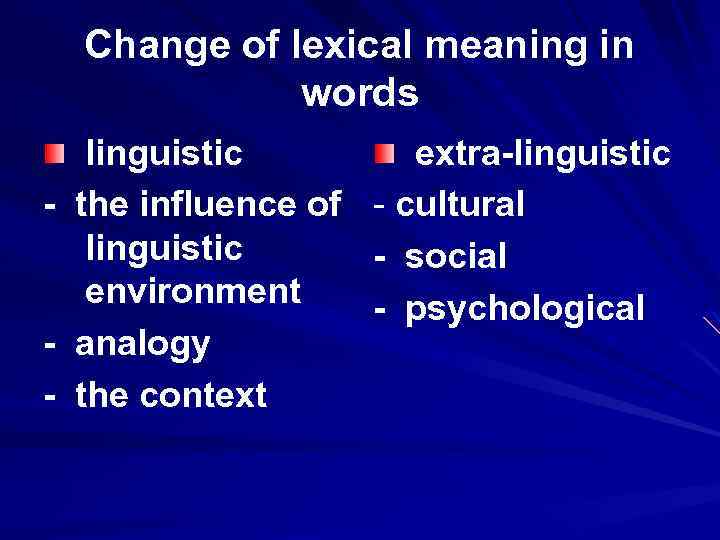 Change of lexical meaning in words

linguistic
- the influence of linguistic environment
- analogy
- the context

extra-linguistic
- cultural
- social
- psychological